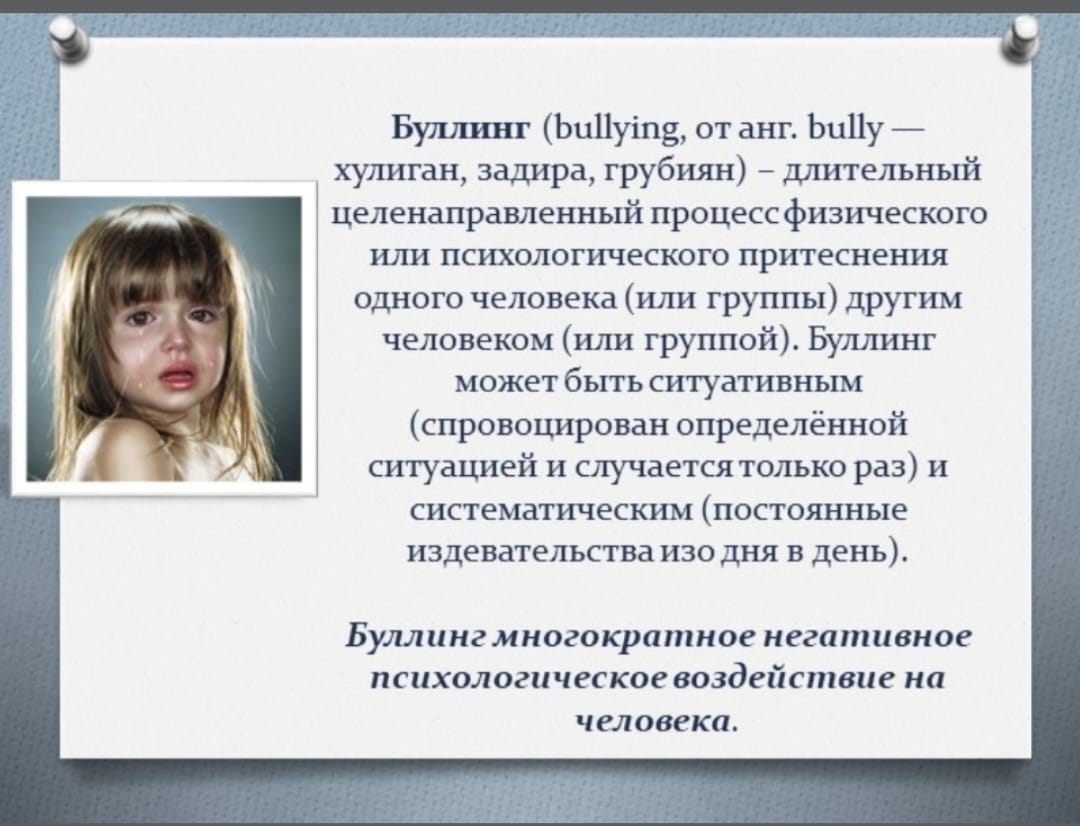 Буллинг (bullying, от анг. bully — хулиган, задира, грубиян) – длительный целенаправленный процесс физического или психологического притеснения одного человека (или группы) другим человеком (или группой). Буллинг может быть ситуативным (спровоцирован определённой ситуацией и случается только раз) и систематическим (постоянные издевательства изо дня в день).

Буллинг многократное негативное психологическое воздействие на человека.